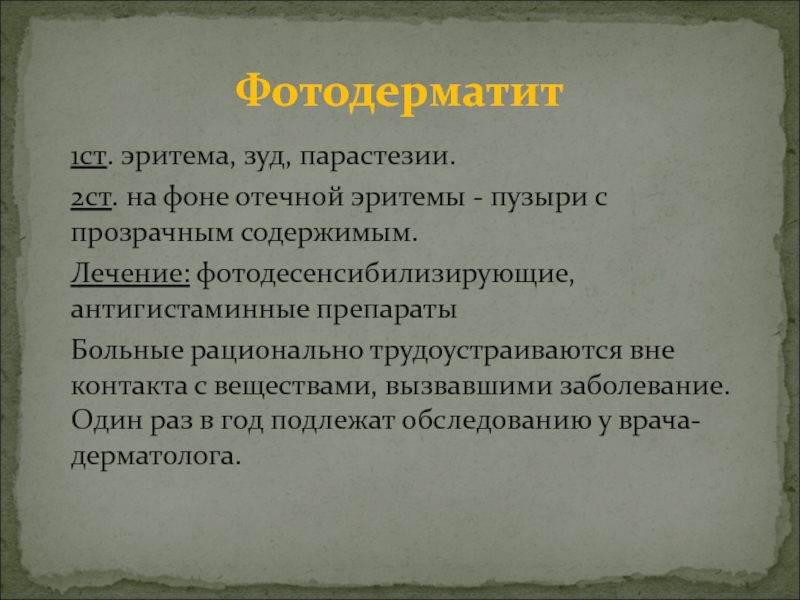 Фотодерматит

1ст. эритема, зуд, парастезии.

2ст. на фоне отечной эритемы - пузыри с прозрачным содержимым.

Лечение: фотодесенсибилизирующие, антигистаминные препараты

Больные рационально трудоустраиваются вне контакта с веществами, вызвавшими заболевание. Один раз в год подлежат обследованию у врача-дерматолога.